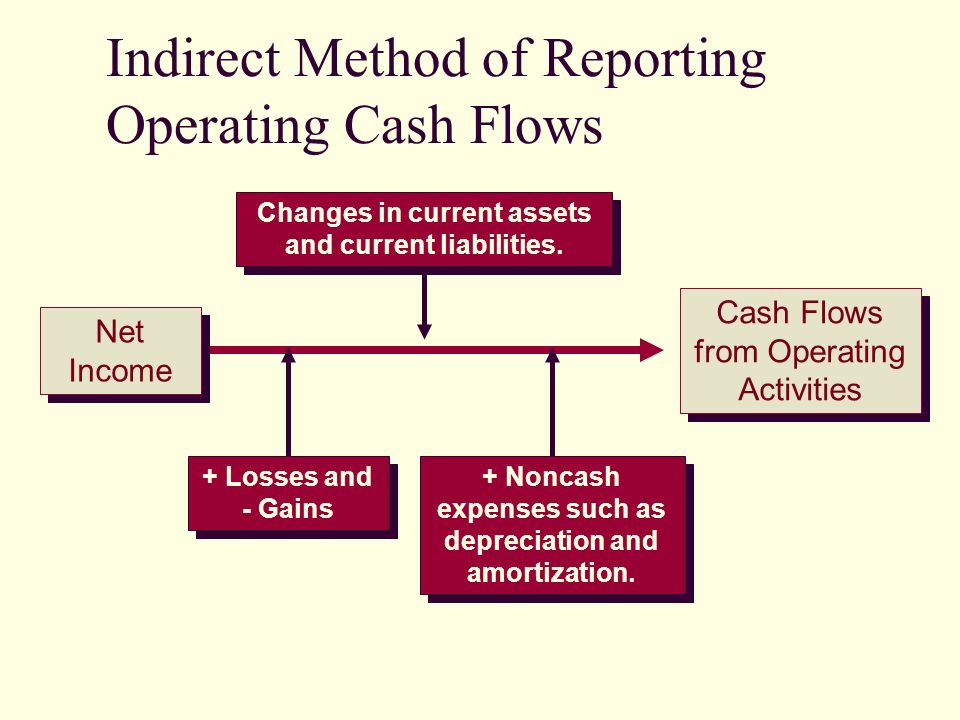 Indirect Method of Reporting Operating Cash Flows

Changes in current assets and current liabilities.

Net Income

Cash Flows from Operating Activities

+ Losses and - Gains

+ Noncash expenses such as depreciation and amortization.